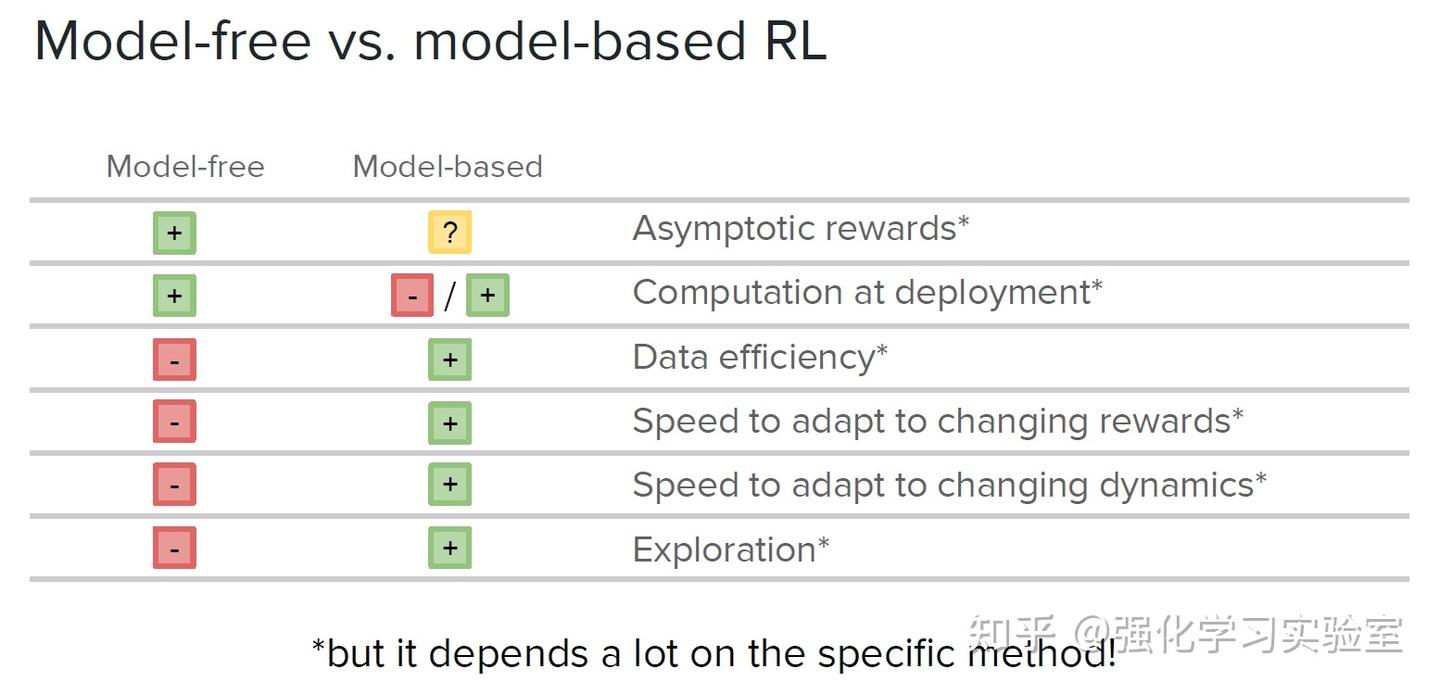 Model-free vs. model-based RL

| Model-free | Model-based | |
|---|---|---|
| + | ? | Asymptotic rewards* |
| + | - / + | Computation at deployment* |
| - | + | Data efficiency* |
| - | + | Speed to adapt to changing rewards* |
| - | + | Speed to adapt to changing dynamics* |
| - | + | Exploration* |

*but it depends a lot on the specific method!

知乎 @强化学习实验室